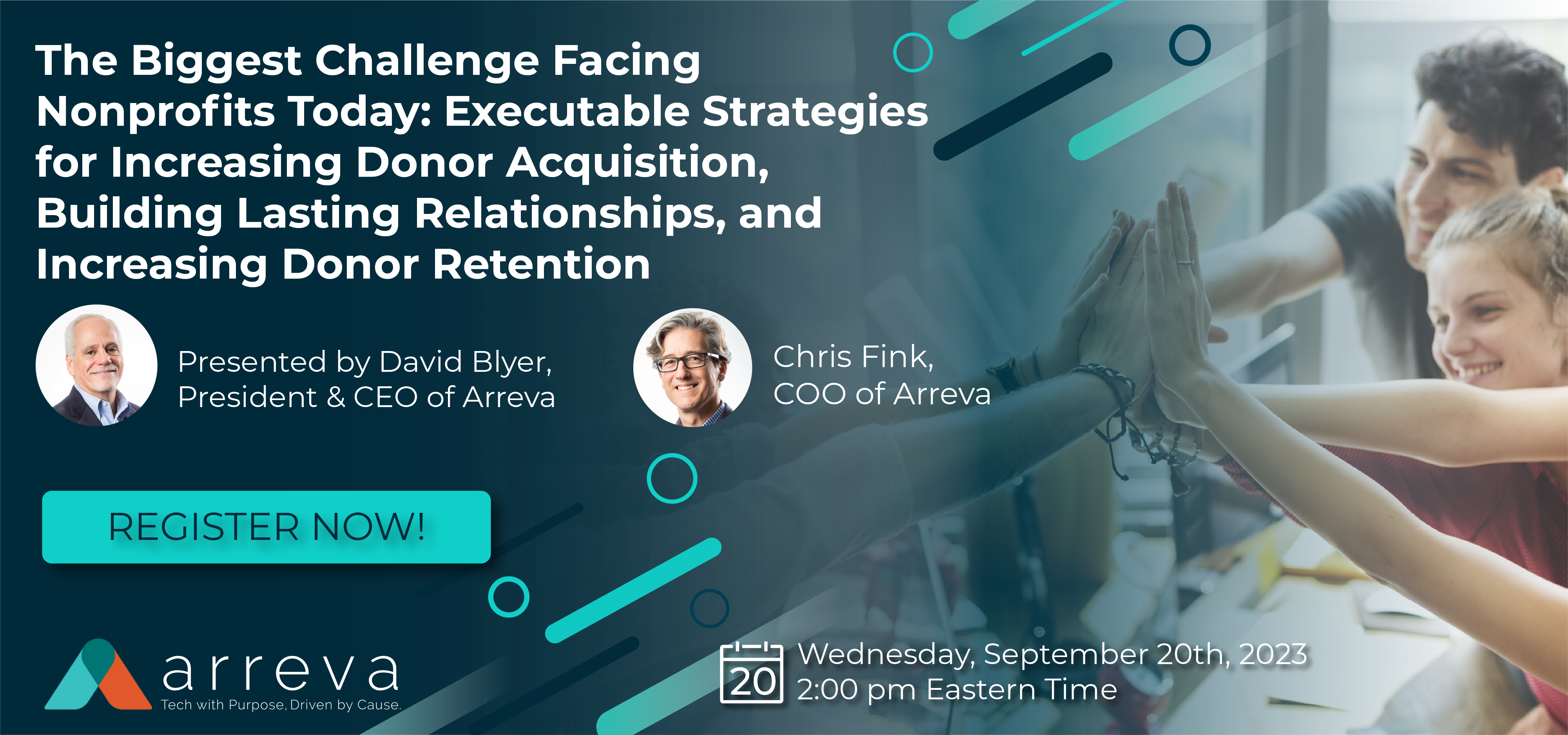 The Biggest Challenge Facing Nonprofits Today: Executable Strategies for Increasing Donor Acquisition, Building Lasting Relationships, and Increasing Donor Retention

Presented by David Blyer, President & CEO of Arreva

Chris Fink, COO of Arreva

REGISTER NOW!

arreva
Tech with Purpose, Driven by Cause.

20

Wednesday, September 20th, 2023
2:00 pm Eastern Time